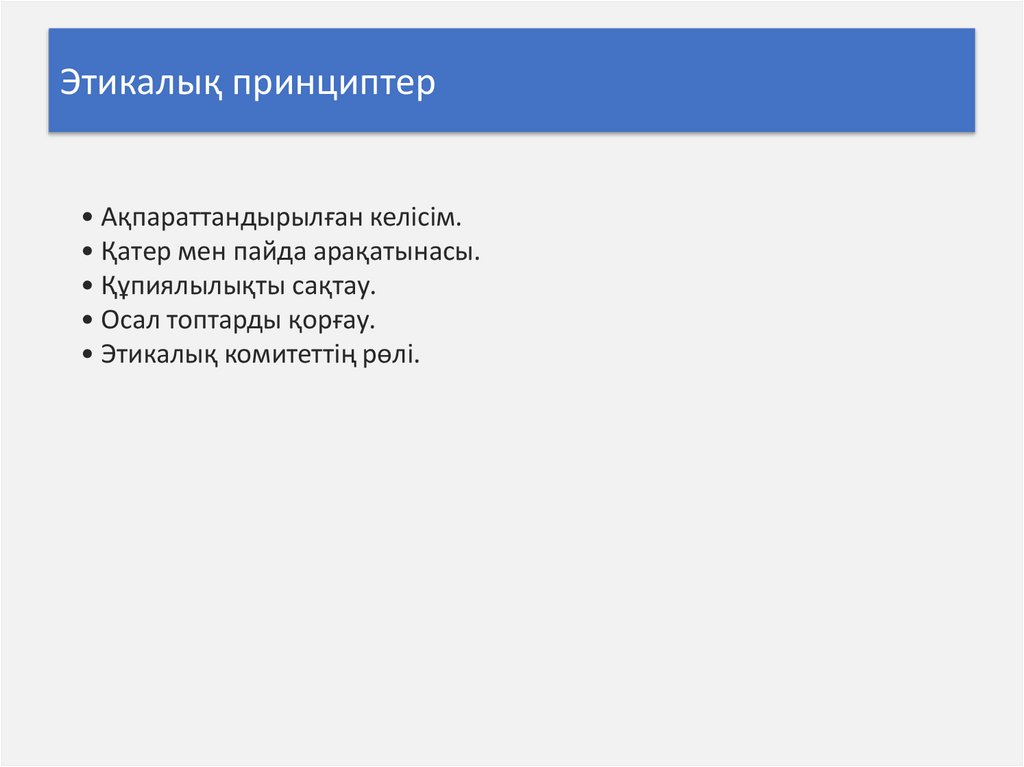 Этикалық принциптер

• Ақпараттандырылған келісім.
• Қатер мен пайда арақатынасы.
• Құпиялылықты сақтау.
• Осал топтарды қорғау.
• Этикалық комитеттің рөлі.